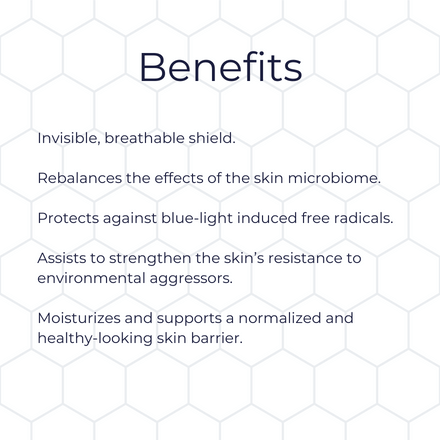 Benefits

Invisible, breathable shield.

Rebalances the effects of the skin microbiome.

Protects against blue-light induced free radicals.

Assists to strengthen the skin's resistance to environmental aggressors.

Moisturizes and supports a normalized and healthy-looking skin barrier.